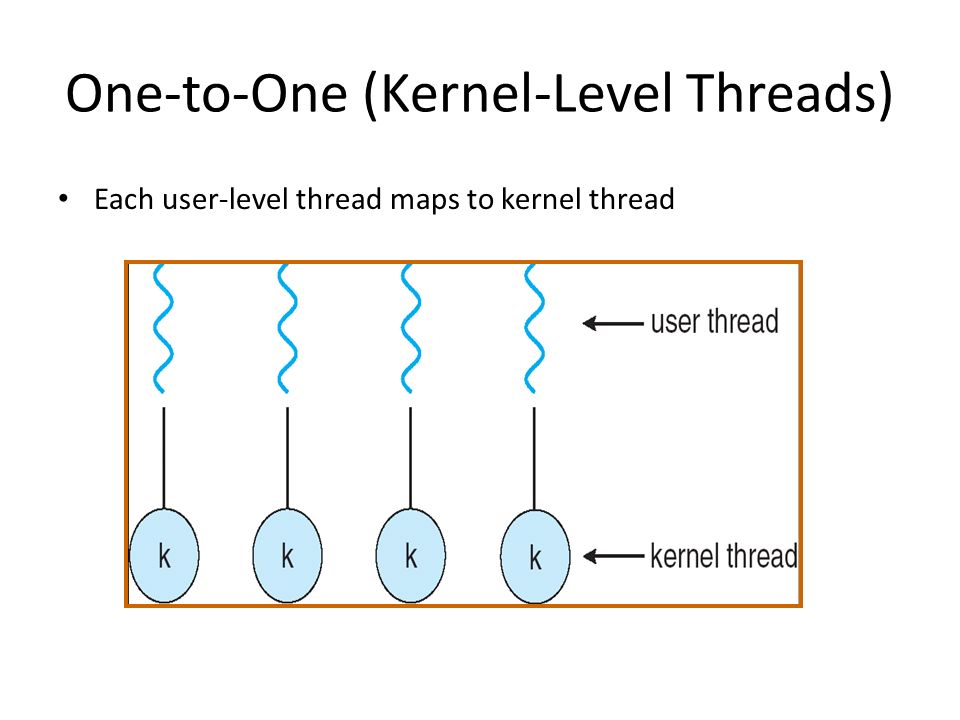 One-to-One (Kernel-Level Threads)

• Each user-level thread maps to kernel thread

user thread

k k k k

kernel thread